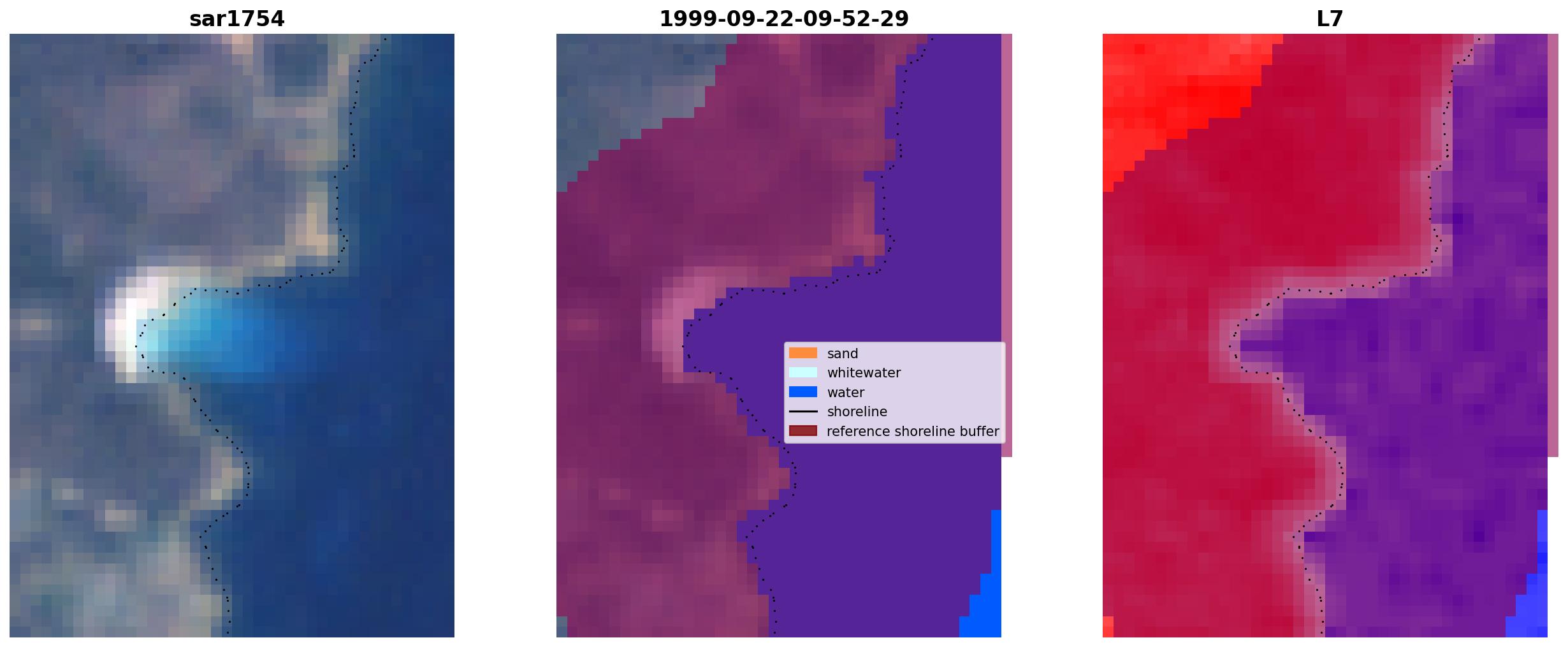 sar1754

1999-09-22-09-52-29

sand
whitewater
water
shoreline
reference shoreline buffer

L7